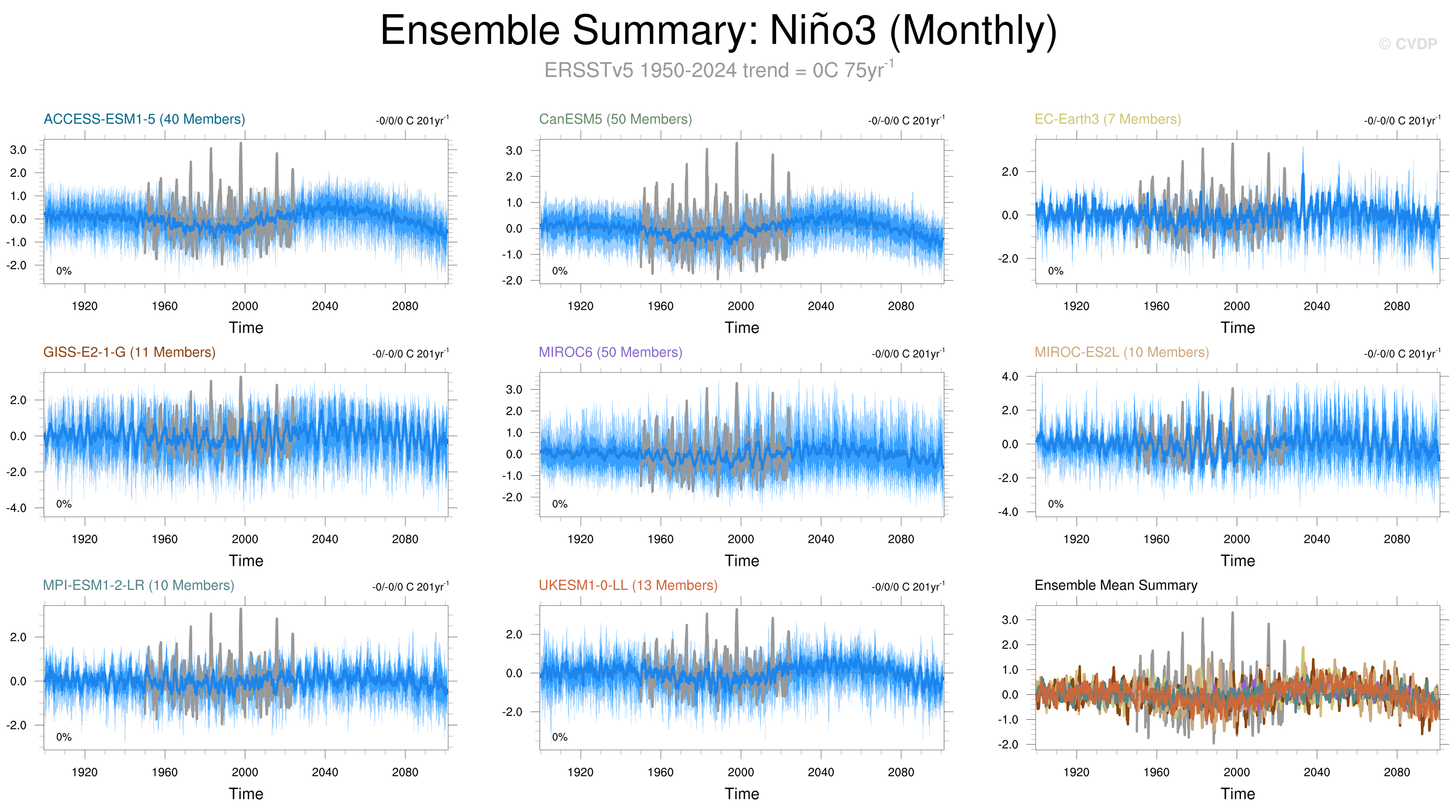 Ensemble Summary: Niño3 (Monthly)

© CVDP

ERSSTv5 1950-2024 trend = 0C 75yr$^{-1}$

ACCESS-ESM1-5 (40 Members)
-0/0/0 C 201yr$^{-1}$
3.0
2.0
1.0
0.0
-1.0
-2.0
0%
1920 1960 2000 2040 2080
Time

CanESM5 (50 Members)
-0/-0/0 C 201yr$^{-1}$
3.0
2.0
1.0
0.0
-1.0
-2.0
0%
1920 1960 2000 2040 2080
Time

EC-Earth3 (7 Members)
-0/-0/0 C 201yr$^{-1}$
2.0
0.0
-2.0
0%
1920 1960 2000 2040 2080
Time

GISS-E2-1-G (11 Members)
-0/-0/0 C 201yr$^{-1}$
2.0
0.0
-2.0
-4.0
0%
1920 1960 2000 2040 2080
Time

MIROC6 (50 Members)
-0/0/0 C 201yr$^{-1}$
3.0
2.0
1.0
0.0
-1.0
-2.0
0%
1920 1960 2000 2040 2080
Time

MIROC-ES2L (10 Members)
-0/-0/0 C 201yr$^{-1}$
4.0
2.0
0.0
-2.0
-4.0
0%
1920 1960 2000 2040 2080
Time

MPI-ESM1-2-LR (10 Members)
-0/-0/0 C 201yr$^{-1}$
2.0
0.0
-2.0
0%
1920 1960 2000 2040 2080
Time

UKESM1-0-LL (13 Members)
-0/0/0 C 201yr$^{-1}$
2.0
0.0
-2.0
0%
1920 1960 2000 2040 2080
Time

Ensemble Mean Summary
3.0
2.0
1.0
0.0
-1.0
-2.0
1920 1960 2000 2040 2080
Time